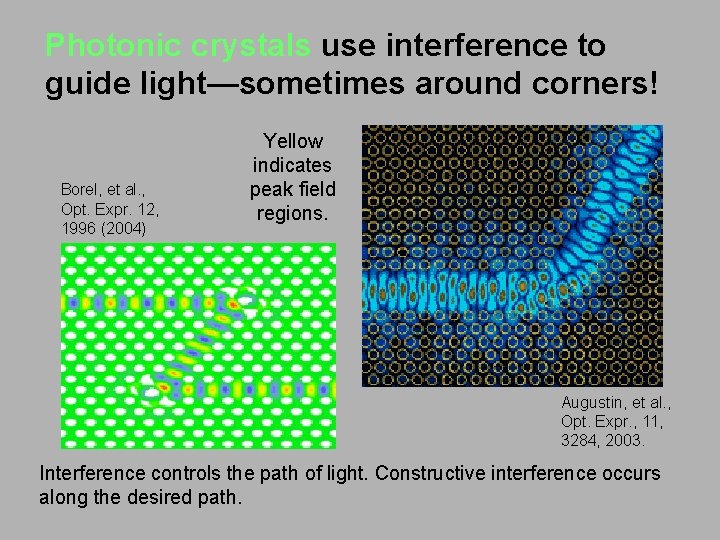 Photonic crystals use interference to guide light—sometimes around corners!

Borel, et al., Opt. Expr. 12, 1996 (2004)

Yellow indicates peak field regions.

Augustin, et al., Opt. Expr., 11, 3284, 2003.

Interference controls the path of light. Constructive interference occurs along the desired path.